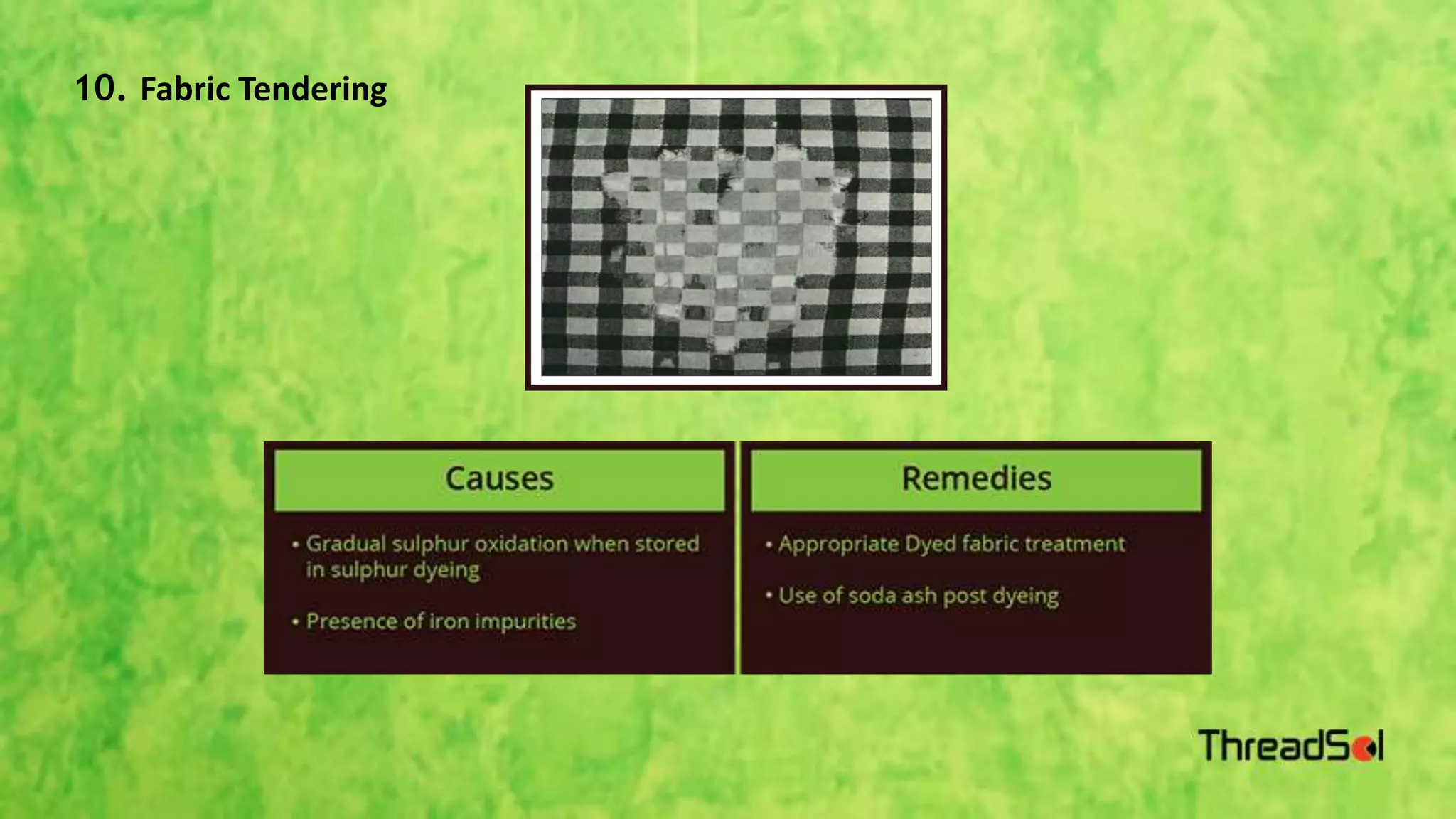 10. Fabric Tendering

Causes

• Gradual sulphur oxidation when stored in sulphur dyeing

• Presence of iron impurities

Remedies

• Appropriate Dyed fabric treatment

• Use of soda ash post dyeing

ThreadSol